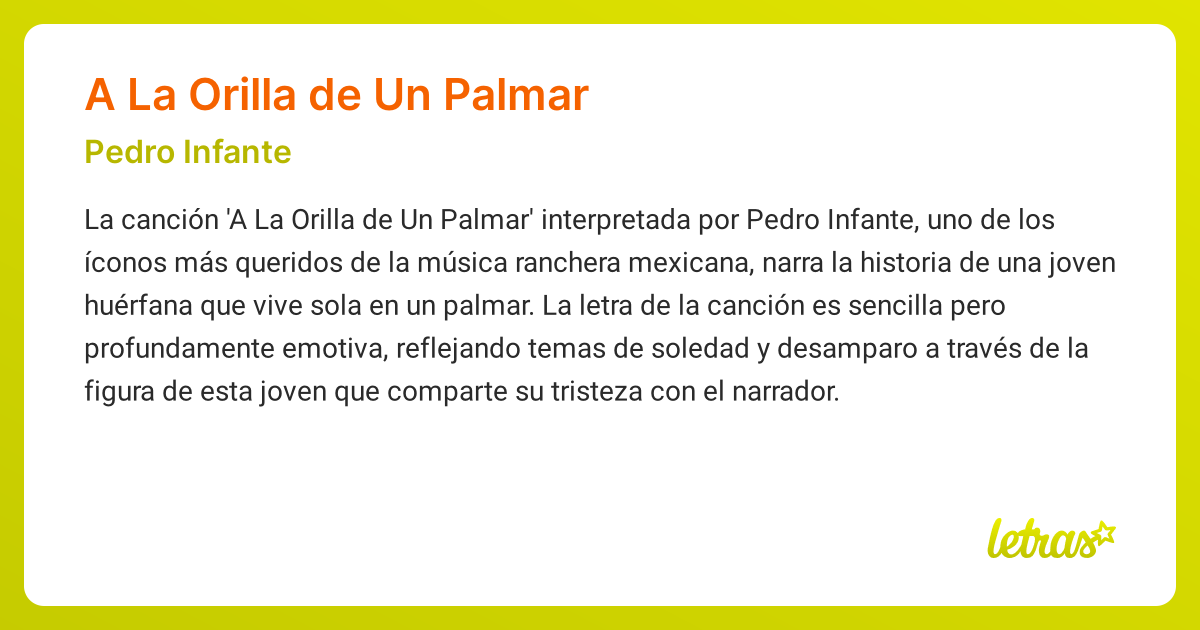 A La Orilla de Un Palmar

Pedro Infante

La canción 'A La Orilla de Un Palmar' interpretada por Pedro Infante, uno de los íconos más queridos de la música ranchera mexicana, narra la historia de una joven huérfana que vive sola en un palmar. La letra de la canción es sencilla pero profundamente emotiva, reflejando temas de soledad y desamparo a través de la figura de esta joven que comparte su tristeza con el narrador.

letras